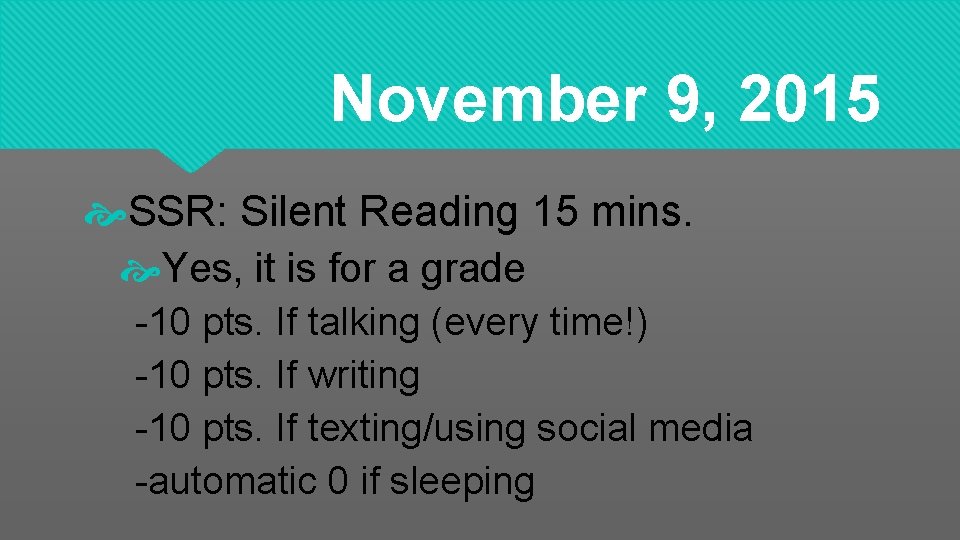 November 9, 2015

SSR: Silent Reading 15 mins.

Yes, it is for a grade

-10 pts. If talking (every time!)
-10 pts. If writing
-10 pts. If texting/using social media
-automatic 0 if sleeping